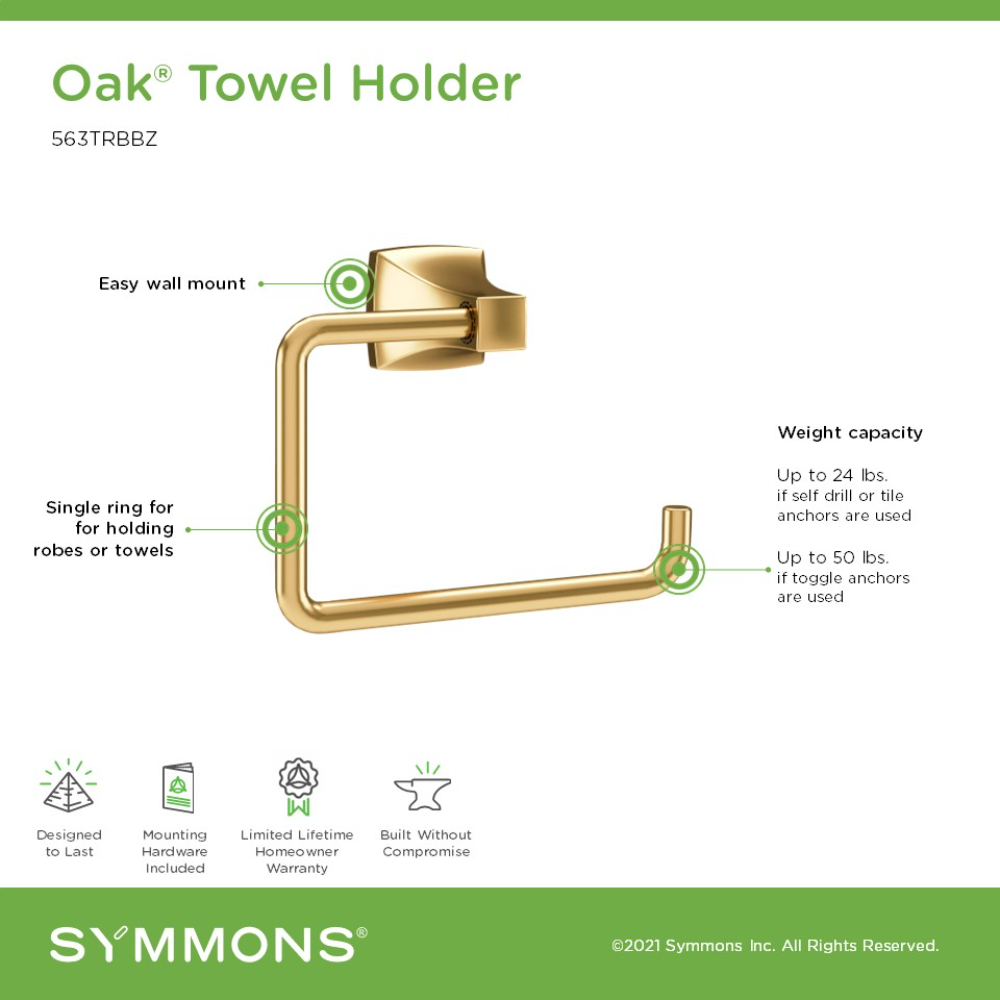 Oak® Towel Holder

563TRBBZ

Easy wall mount

Single ring for for holding robes or towels

Weight capacity

Up to 24 lbs.
if self drill or tile anchors are used

Up to 50 lbs.
if toggle anchors are used

Designed to Last

Mounting Hardware Included

Limited Lifetime Homeowner Warranty

Built Without Compromise

SYMMONS®

©2021 Symmons Inc. All Rights Reserved.